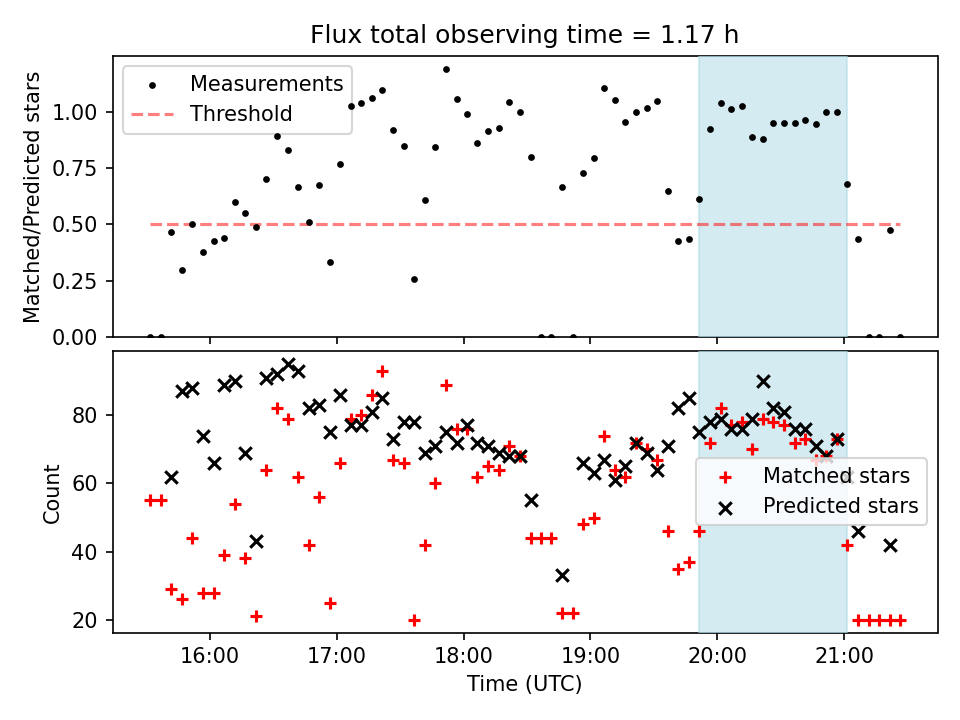 Flux total observing time = 1.17 h

Measurements
Threshold

Matched/Predicted stars

1.00
0.75
0.50
0.25
0.00

Matched stars
Predicted stars

Count

80
60
40
20

16:00
17:00
18:00
19:00
20:00
21:00

Time (UTC)